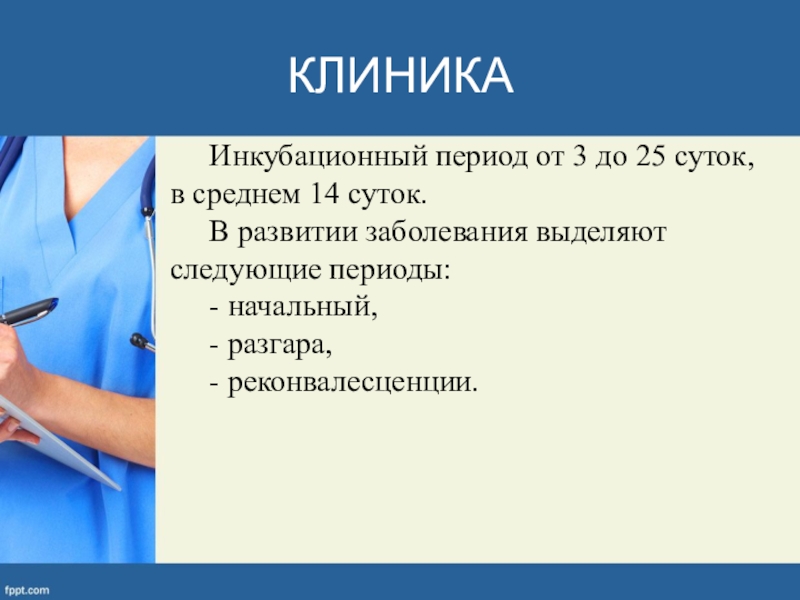 КЛИНИКА

Инкубационный период от 3 до 25 суток, в среднем 14 суток.

В развитии заболевания выделяют следующие периоды:

- начальный,

- разгара,

- реконвалесценции.

fppt.com